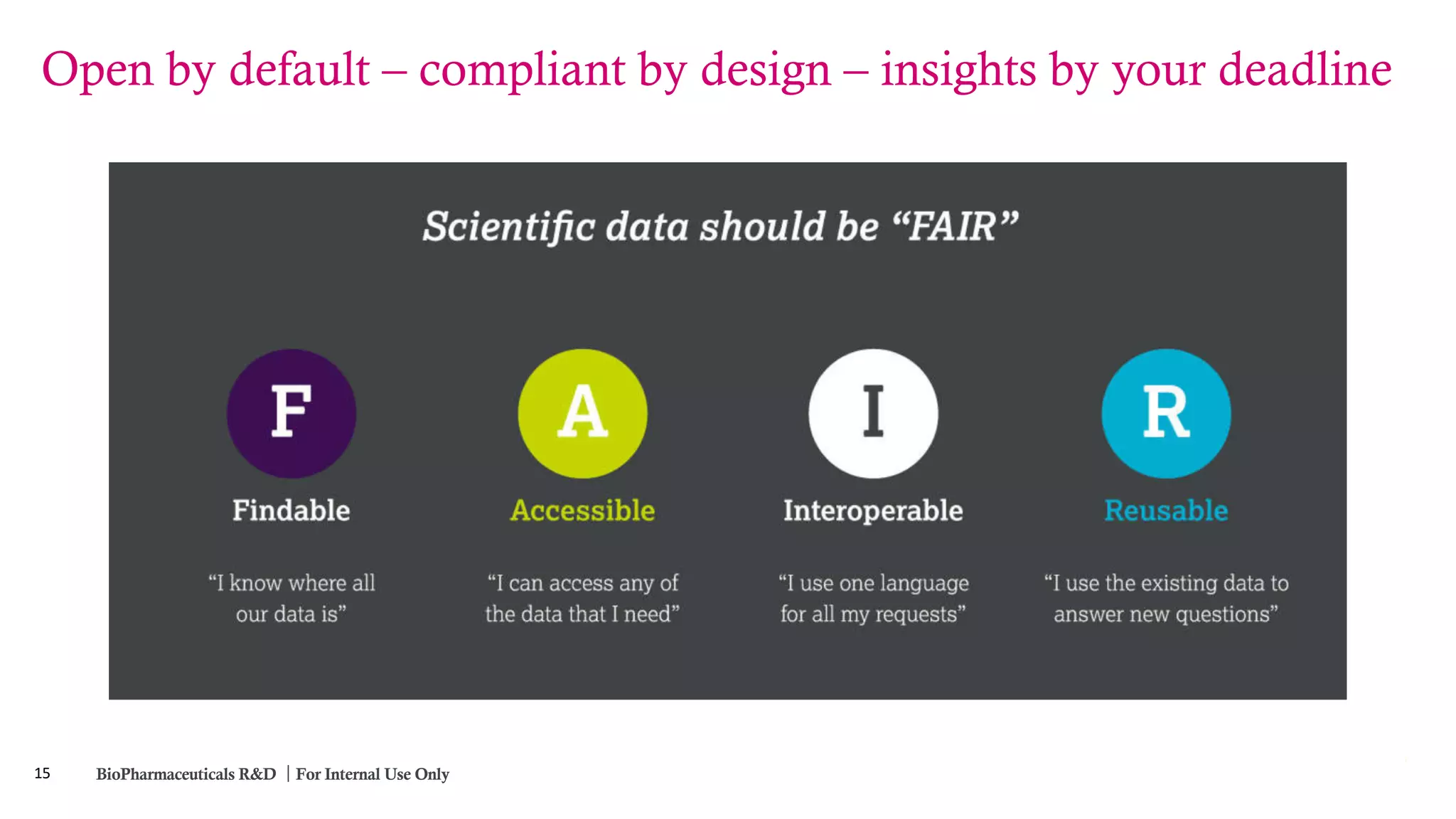 Open by default – compliant by design – insights by your deadline

Scientific data should be “FAIR”

F

Findable

“I know where all our data is”

A

Accessible

“I can access any of the data that I need”

I

Interoperable

“I use one language for all my requests”

R

Reusable

“I use the existing data to answer new questions”

15 BioPharmaceuticals R&D | For Internal Use Only